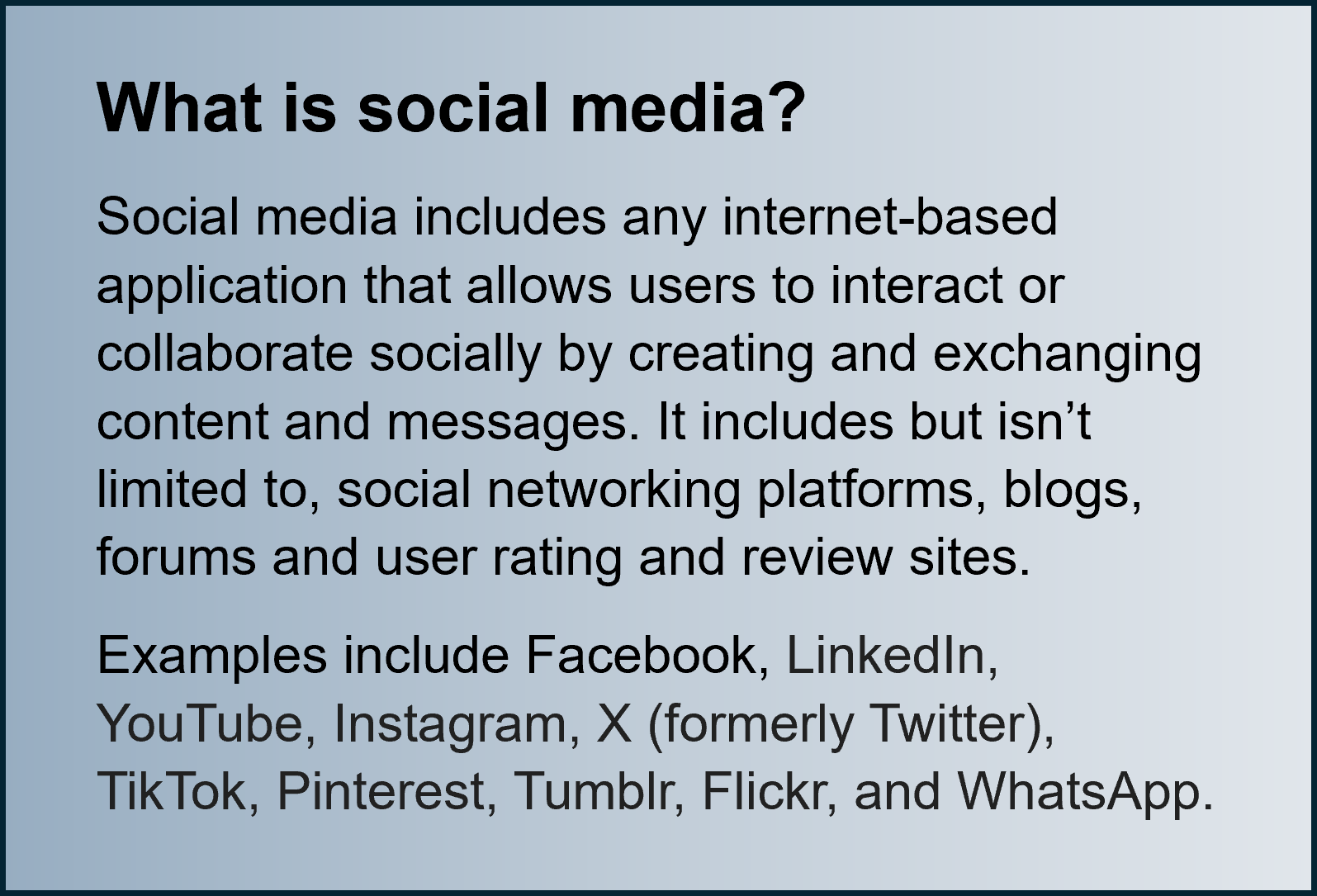 What is social media?

Social media includes any internet-based application that allows users to interact or collaborate socially by creating and exchanging content and messages. It includes but isn’t limited to, social networking platforms, blogs, forums and user rating and review sites.

Examples include Facebook, LinkedIn, YouTube, Instagram, X (formerly Twitter), TikTok, Pinterest, Tumblr, Flickr, and WhatsApp.